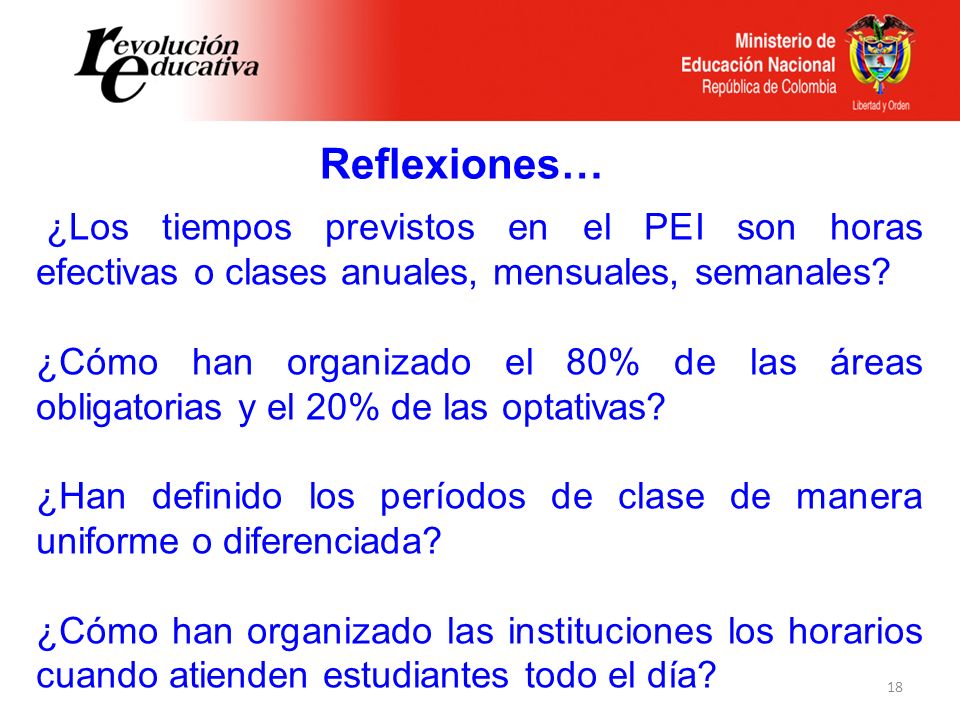 revolución educativa

Ministerio de Educación Nacional
República de Colombia

Libertad y Orden

Reflexiones…

¿Los tiempos previstos en el PEI son horas efectivas o clases anuales, mensuales, semanales?

¿Cómo han organizado el 80% de las áreas obligatorias y el 20% de las optativas?

¿Han definido los períodos de clase de manera uniforme o diferenciada?

¿Cómo han organizado las instituciones los horarios cuando atienden estudiantes todo el día?

18